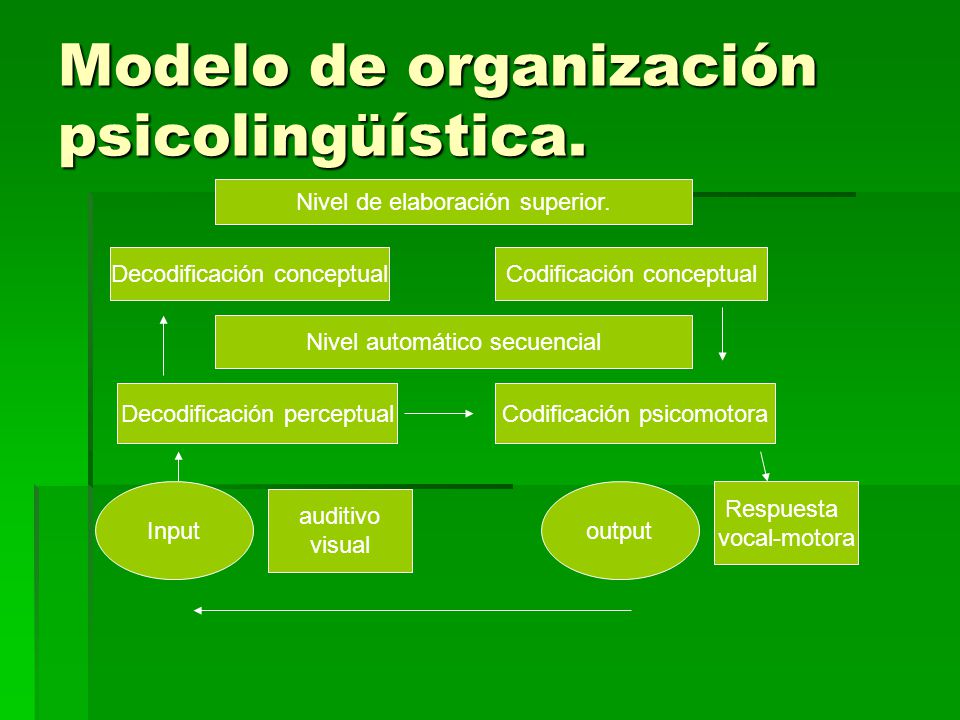 Modelo de organización psicolingüística.

Nivel de elaboración superior.

Decodificación conceptual

Codificación conceptual

Nivel automático secuencial

Decodificación perceptual

Codificación psicomotora

Input

auditivo
visual

output

Respuesta
vocal-motora